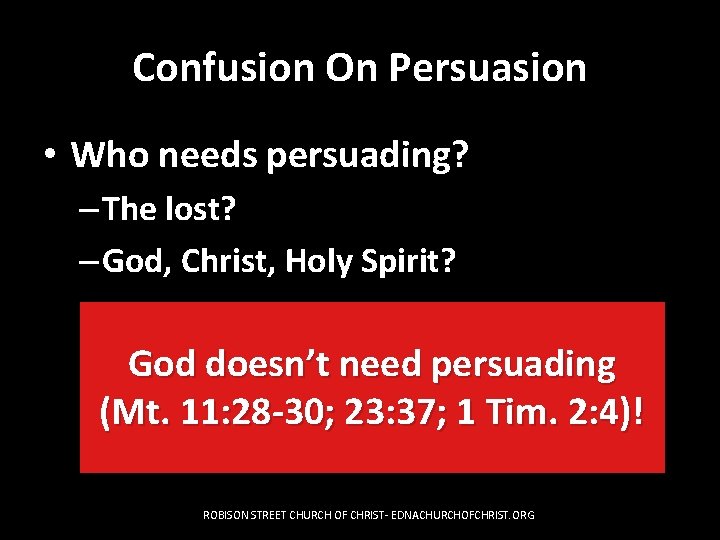 Confusion On Persuasion

• Who needs persuading?

– The lost?

– God, Christ, Holy Spirit?

God doesn't need persuading (Mt. 11:28-30; 23:37; 1 Tim. 2:4)!

ROBISON STREET CHURCH OF CHRIST- EDNACHURCHOFCHRIST.ORG